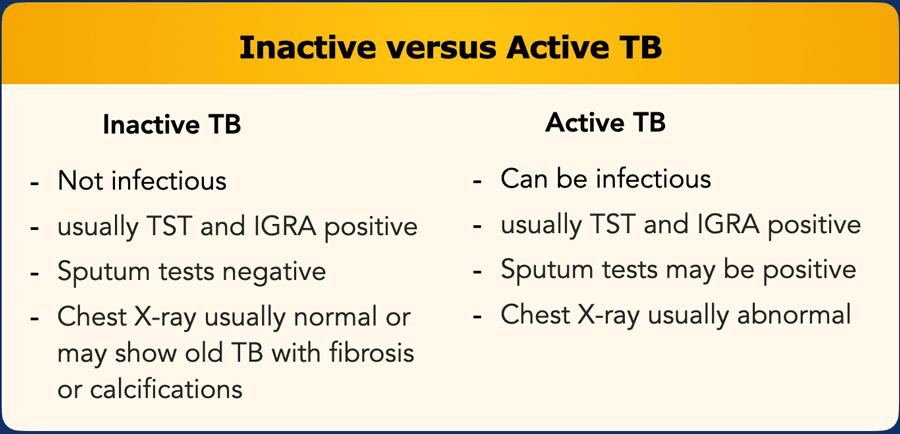 Inactive versus Active TB

Inactive TB

- Not infectious
- usually TST and IGRA positive
- Sputum tests negative
- Chest X-ray usually normal or may show old TB with fibrosis or calcifications

Active TB

- Can be infectious
- usually TST and IGRA positive
- Sputum tests may be positive
- Chest X-ray usually abnormal